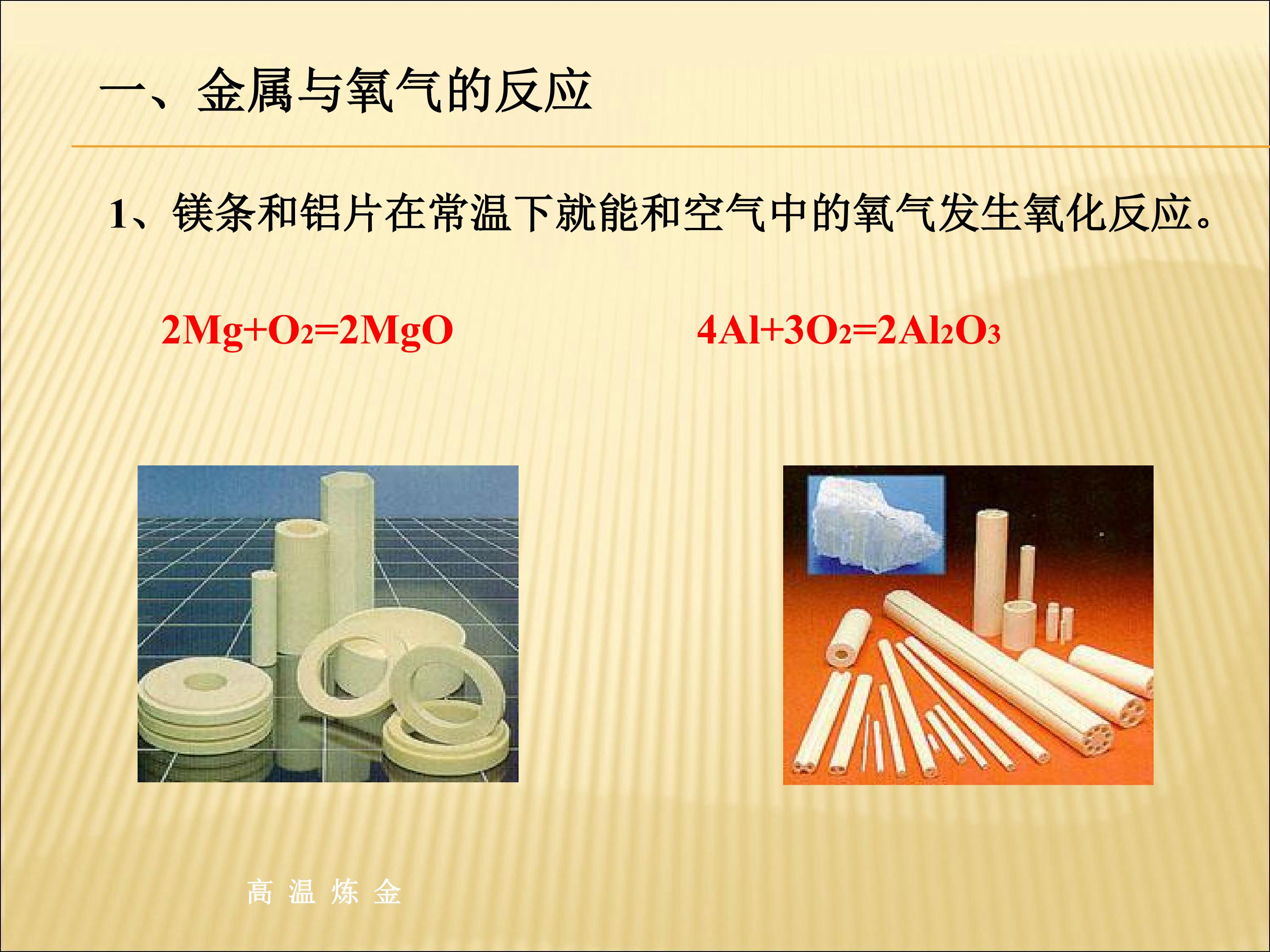 一、金属与氧气的反应

1、镁条和铝片在常温下就能和空气中的氧气发生氧化反应。

$2Mg+O_2=2MgO$

$4Al+3O_2=2Al_2O_3$

高 温 炼 金